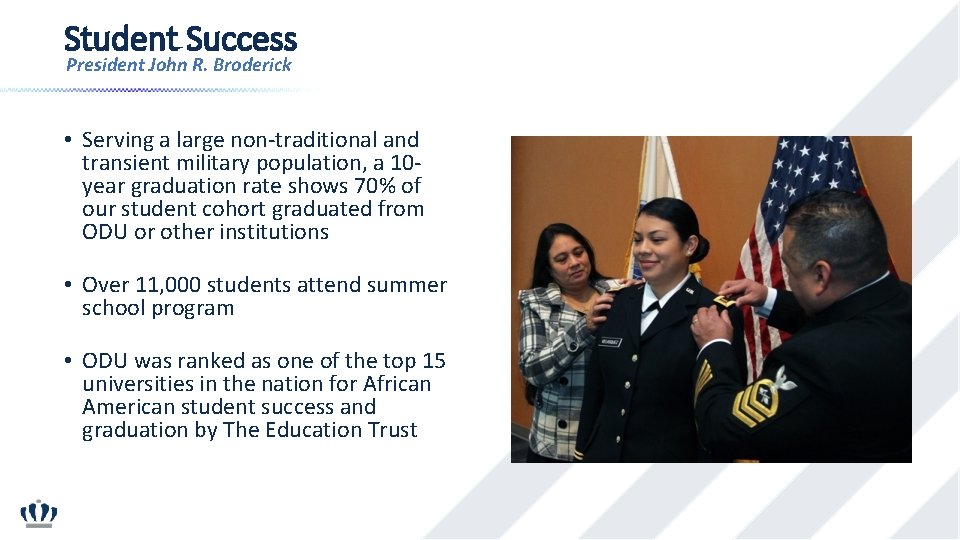 Student Success
President John R. Broderick

• Serving a large non-traditional and transient military population, a 10-year graduation rate shows 70% of our student cohort graduated from ODU or other institutions

• Over 11,000 students attend summer school program

• ODU was ranked as one of the top 15 universities in the nation for African American student success and graduation by The Education Trust